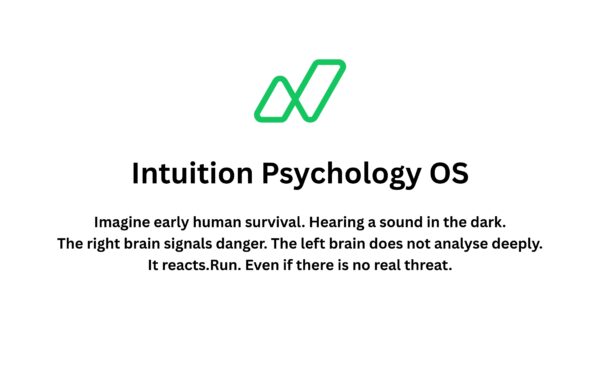 Intuition Psychology OS

Imagine early human survival. Hearing a sound in the dark. The right brain signals danger. The left brain does not analyse deeply. It reacts.Run. Even if there is no real threat.